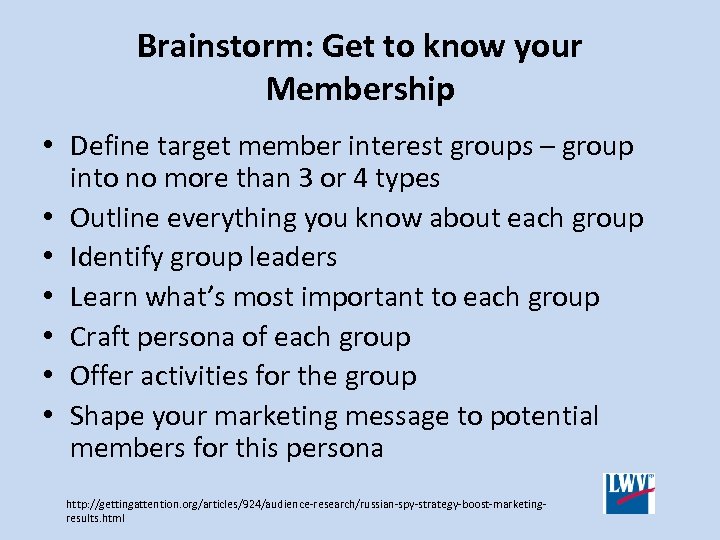 Brainstorm: Get to know your Membership

• Define target member interest groups – group into no more than 3 or 4 types
• Outline everything you know about each group
• Identify group leaders
• Learn what's most important to each group
• Craft persona of each group
• Offer activities for the group
• Shape your marketing message to potential members for this persona

http://gettingattention.org/articles/924/audience-research/russian-spy-strategy-boost-marketing-results.html

LWV